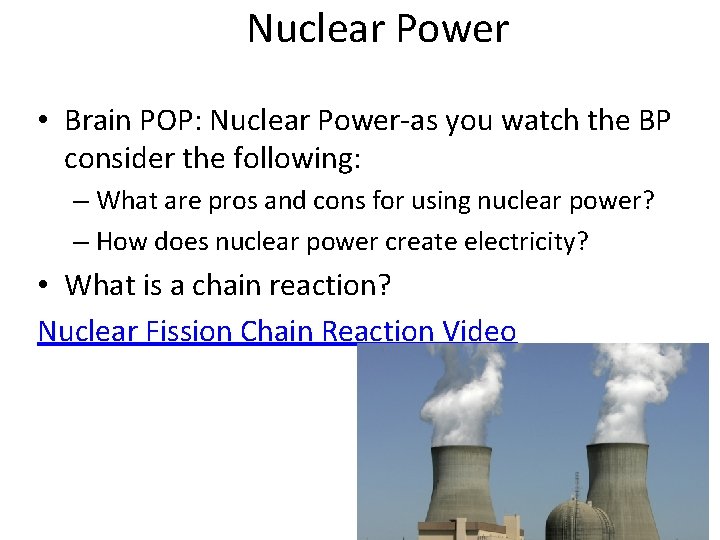 Nuclear Power

• Brain POP: Nuclear Power-as you watch the BP consider the following:
– What are pros and cons for using nuclear power?
– How does nuclear power create electricity?
• What is a chain reaction?

Nuclear Fission Chain Reaction Video